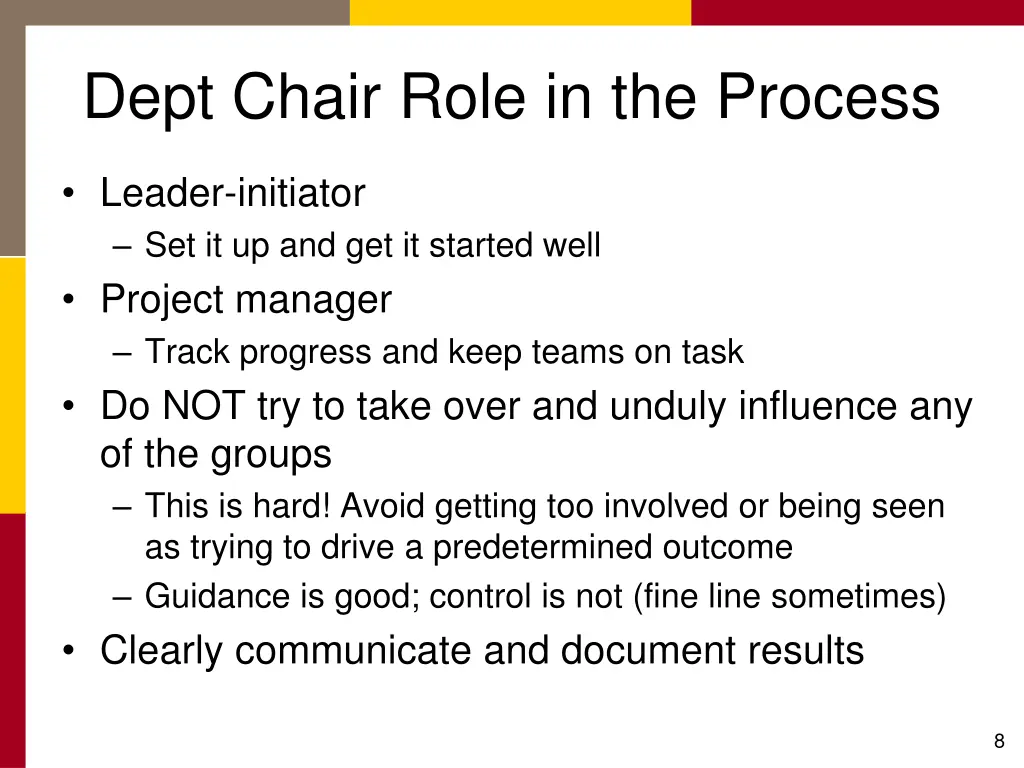 Dept Chair Role in the Process

• Leader-initiator
– Set it up and get it started well
• Project manager
– Track progress and keep teams on task
• Do NOT try to take over and unduly influence any of the groups
– This is hard! Avoid getting too involved or being seen as trying to drive a predetermined outcome
– Guidance is good; control is not (fine line sometimes)
• Clearly communicate and document results

8